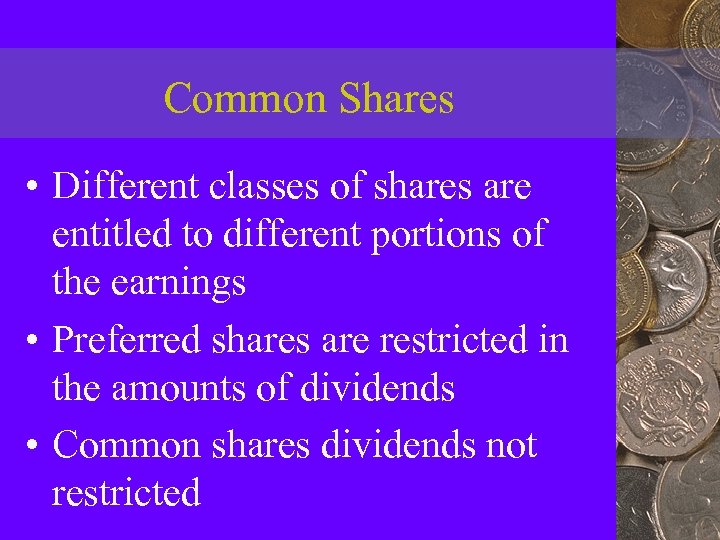 Common Shares

• Different classes of shares are entitled to different portions of the earnings
• Preferred shares are restricted in the amounts of dividends
• Common shares dividends not restricted